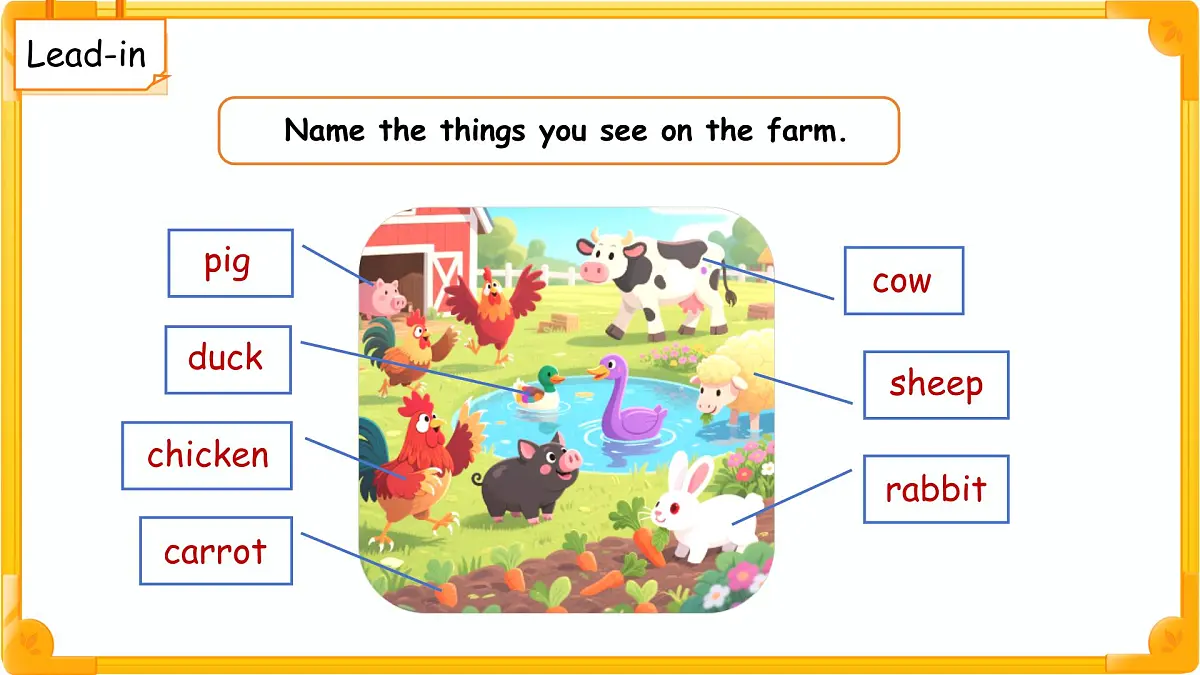 Lead-in

Name the things you see on the farm.

pig

duck

chicken

carrot

cow

sheep

rabbit